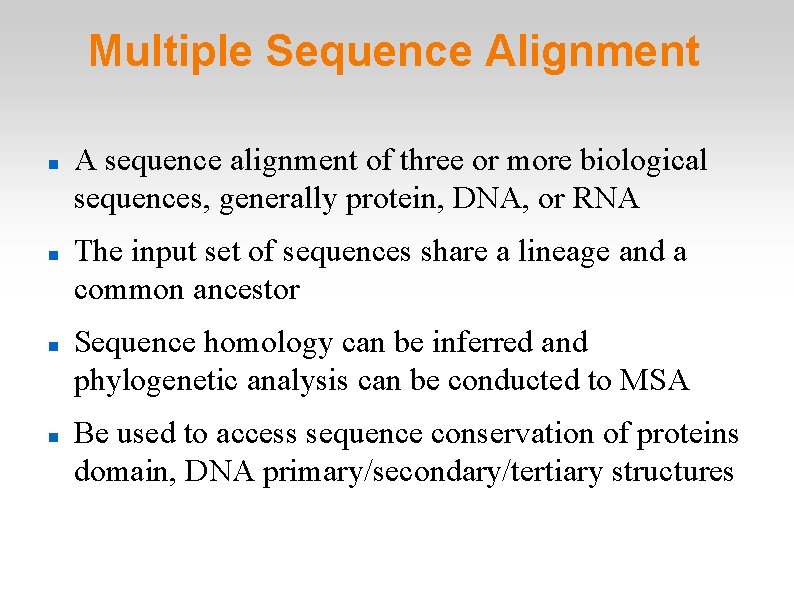 Multiple Sequence Alignment

- A sequence alignment of three or more biological sequences, generally protein, DNA, or RNA
- The input set of sequences share a lineage and a common ancestor
- Sequence homology can be inferred and phylogenetic analysis can be conducted to MSA
- Be used to access sequence conservation of proteins domain, DNA primary/secondary/tertiary structures